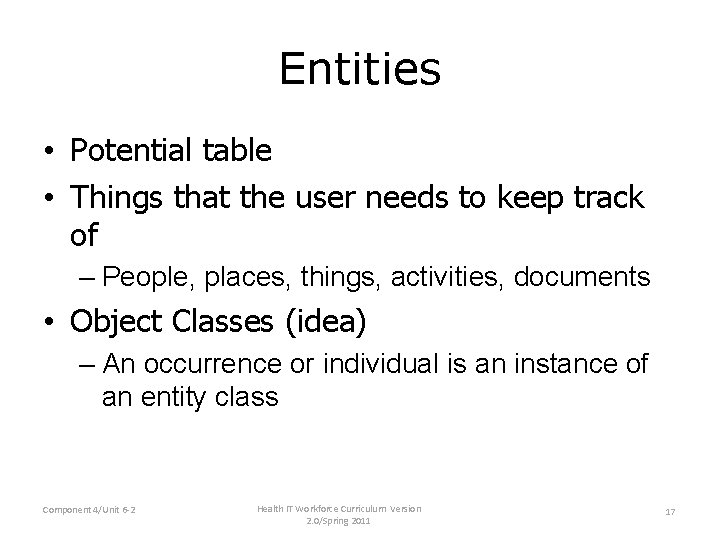 Entities

• Potential table
• Things that the user needs to keep track of
– People, places, things, activities, documents
• Object Classes (idea)
– An occurrence or individual is an instance of an entity class

Component 4/Unit 6-2

Health IT Workforce Curriculum Version 2.0/Spring 2011

17